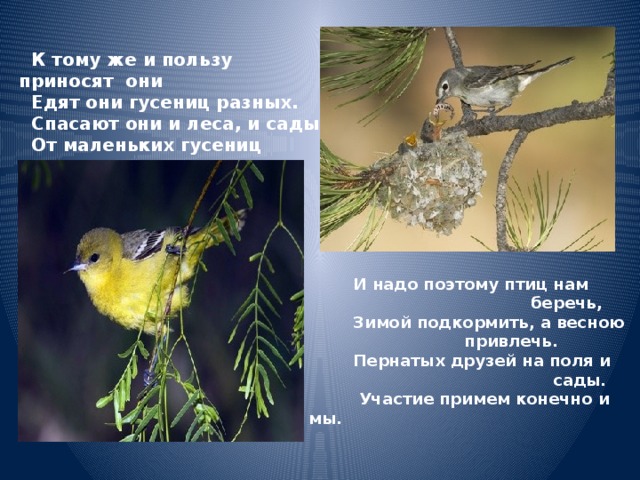 К тому же и пользу приносят они
Едят они гусениц разных.
Спасают они и леса, и сады
От маленьких гусениц

И надо поэтому птиц нам беречь,
Зимой подкормить, а весною привлечь.
Пернатых друзей на поля и сады.
Участие примем конечно и мы.